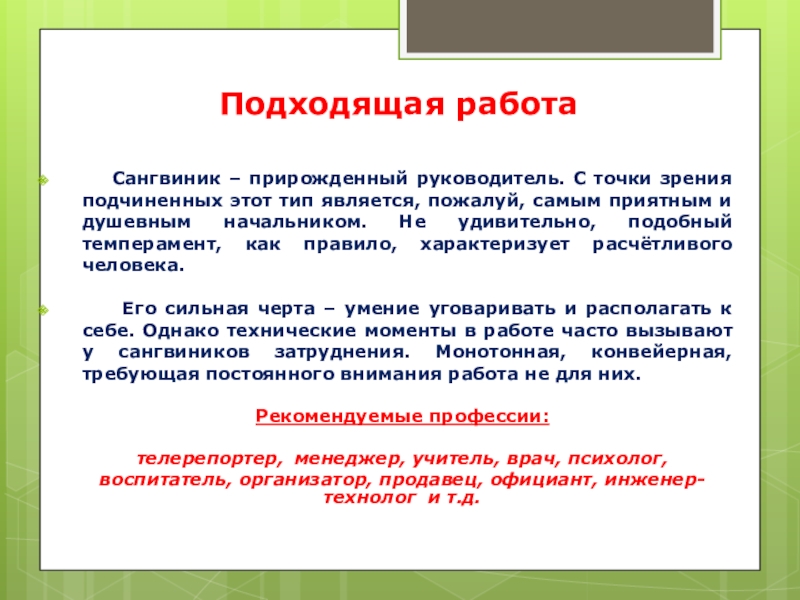 Подходящая работа

Сангвиник – прирожденный руководитель. С точки зрения подчиненных этот тип является, пожалуй, самым приятным и душевным начальником. Не удивительно, подобный темперамент, как правило, характеризует расчётливого человека.

Его сильная черта – умение уговаривать и располагать к себе. Однако технические моменты в работе часто вызывают у сангвиников затруднения. Монотонная, конвейерная, требующая постоянного внимания работа не для них.

Рекомендуемые профессии:

телерепортер, менеджер, учитель, врач, психолог, воспитатель, организатор, продавец, официант, инженер-технолог и т.д.